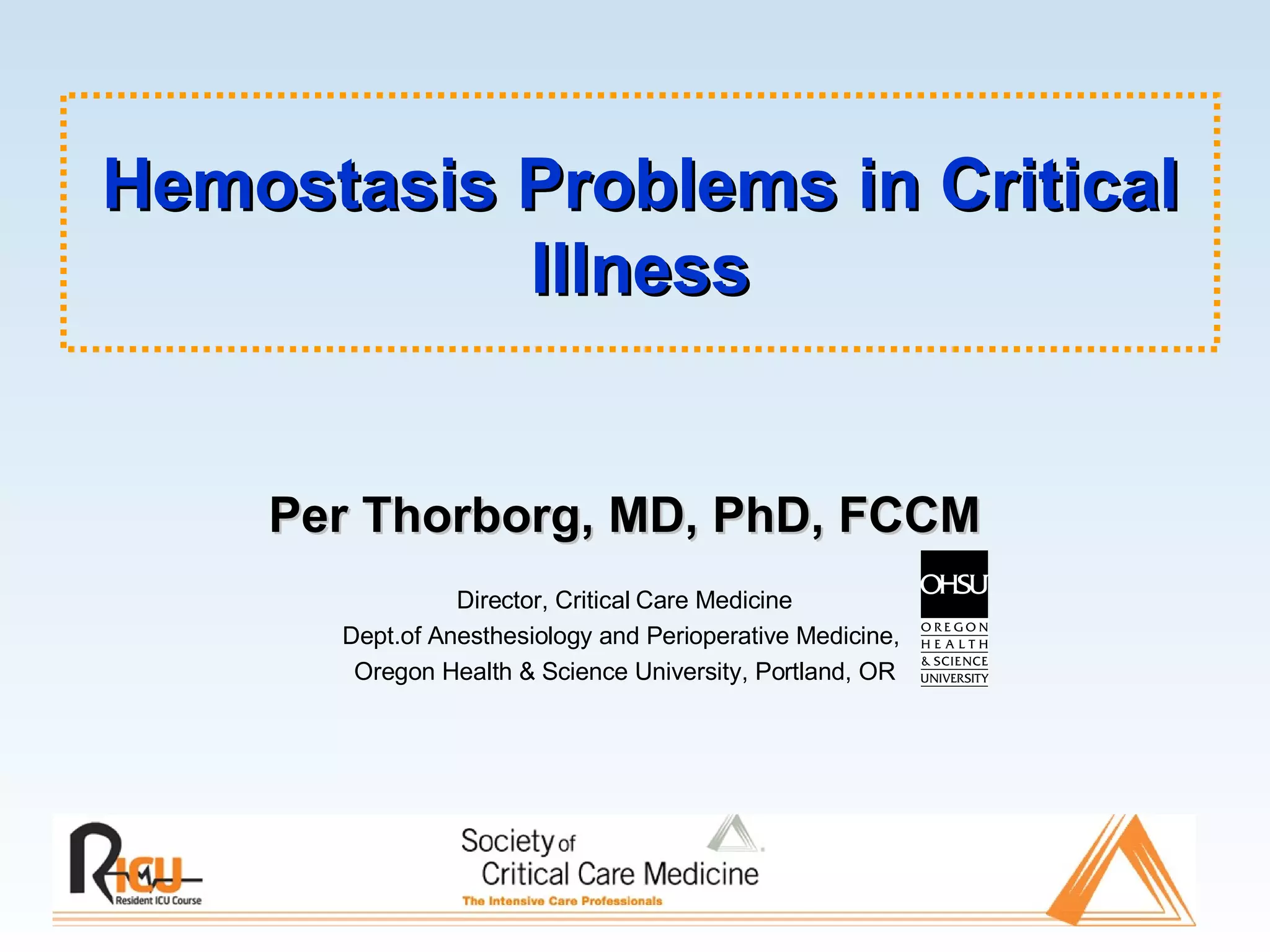 Hemostasis Problems in Critical Illness

Per Thorborg, MD, PhD, FCCM

Director, Critical Care Medicine
Dept.of Anesthesiology and Perioperative Medicine,
Oregon Health & Science University, Portland, OR

OHSU
OREGON HEALTH & SCIENCE UNIVERSITY

RICU
Resident ICU Course

Society of Critical Care Medicine
The Intensive Care Professionals